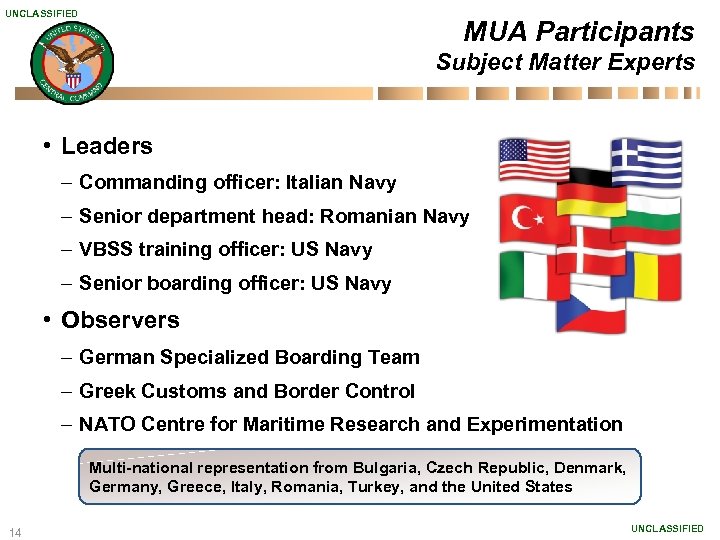 UNCLASSIFIED

UNITED STATES CENTRAL COMMAND

MUA Participants
Subject Matter Experts

• Leaders
– Commanding officer: Italian Navy
– Senior department head: Romanian Navy
– VBSS training officer: US Navy
– Senior boarding officer: US Navy

• Observers
– German Specialized Boarding Team
– Greek Customs and Border Control
– NATO Centre for Maritime Research and Experimentation

Multi-national representation from Bulgaria, Czech Republic, Denmark, Germany, Greece, Italy, Romania, Turkey, and the United States

14

UNCLASSIFIED